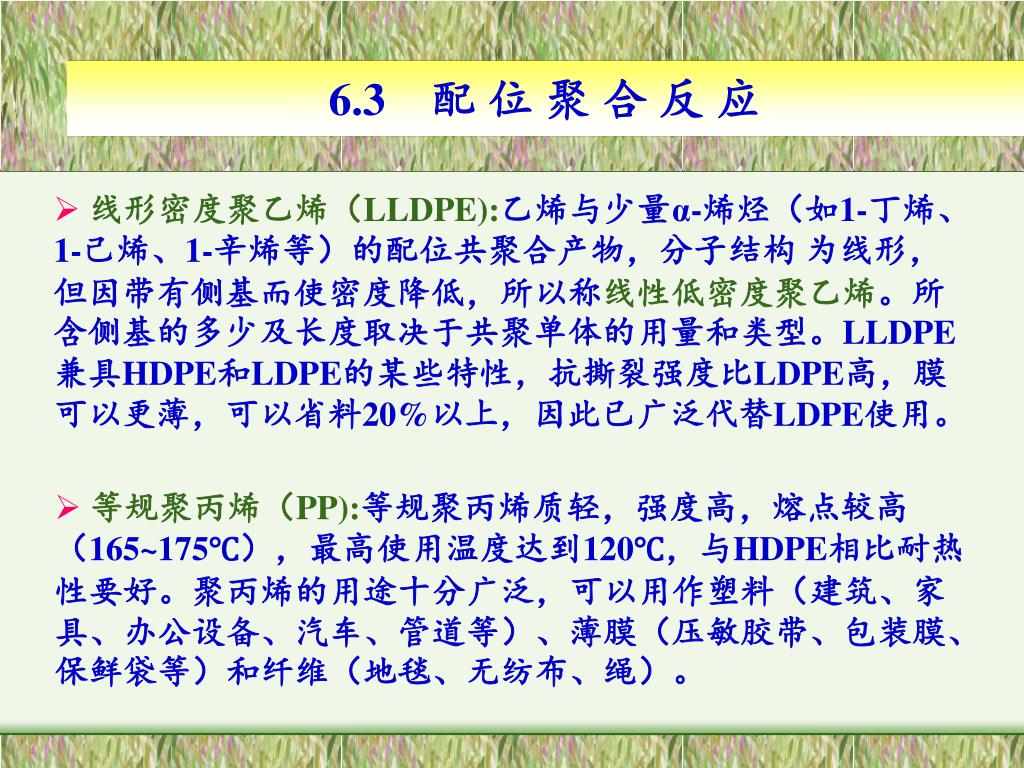 6.3　配 位 聚 合 反 应

➢ 线形密度聚乙烯（LLDPE):乙烯与少量α-烯烃（如1-丁烯、1-己烯、1-辛烯等）的配位共聚合产物，分子结构 为线形，但因带有侧基而使密度降低，所以称线性低密度聚乙烯。所含侧基的多少及长度取决于共聚单体的用量和类型。LLDPE兼具HDPE和LDPE的某些特性，抗撕裂强度比LDPE高，膜可以更薄，可以省料20％以上，因此已广泛代替LDPE使用。

➢ 等规聚丙烯（PP):等规聚丙烯质轻，强度高，熔点较高（165~175℃），最高使用温度达到120℃，与HDPE相比耐热性要好。聚丙烯的用途十分广泛，可以用作塑料（建筑、家具、办公设备、汽车、管道等）、薄膜（压敏胶带、包装膜、保鲜袋等）和纤维（地毯、无纺布、绳）。